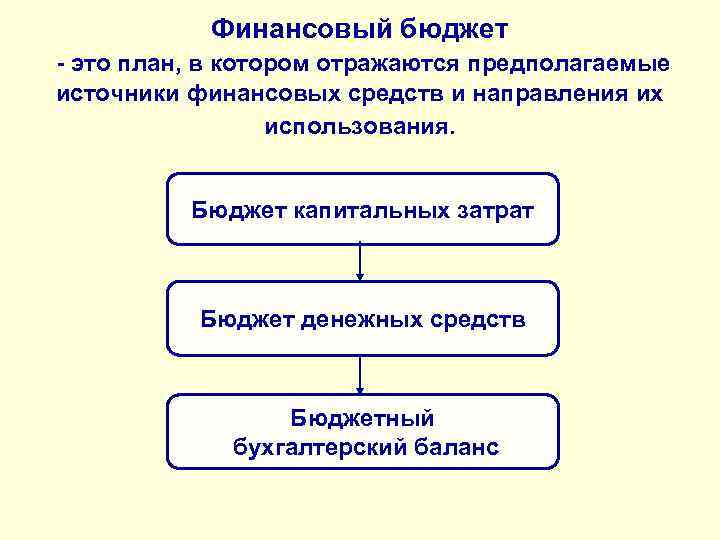 Финансовый бюджет

- это план, в котором отражаются предполагаемые источники финансовых средств и направления их использования.

Бюджет капитальных затрат

Бюджет денежных средств

Бюджетный бухгалтерский баланс